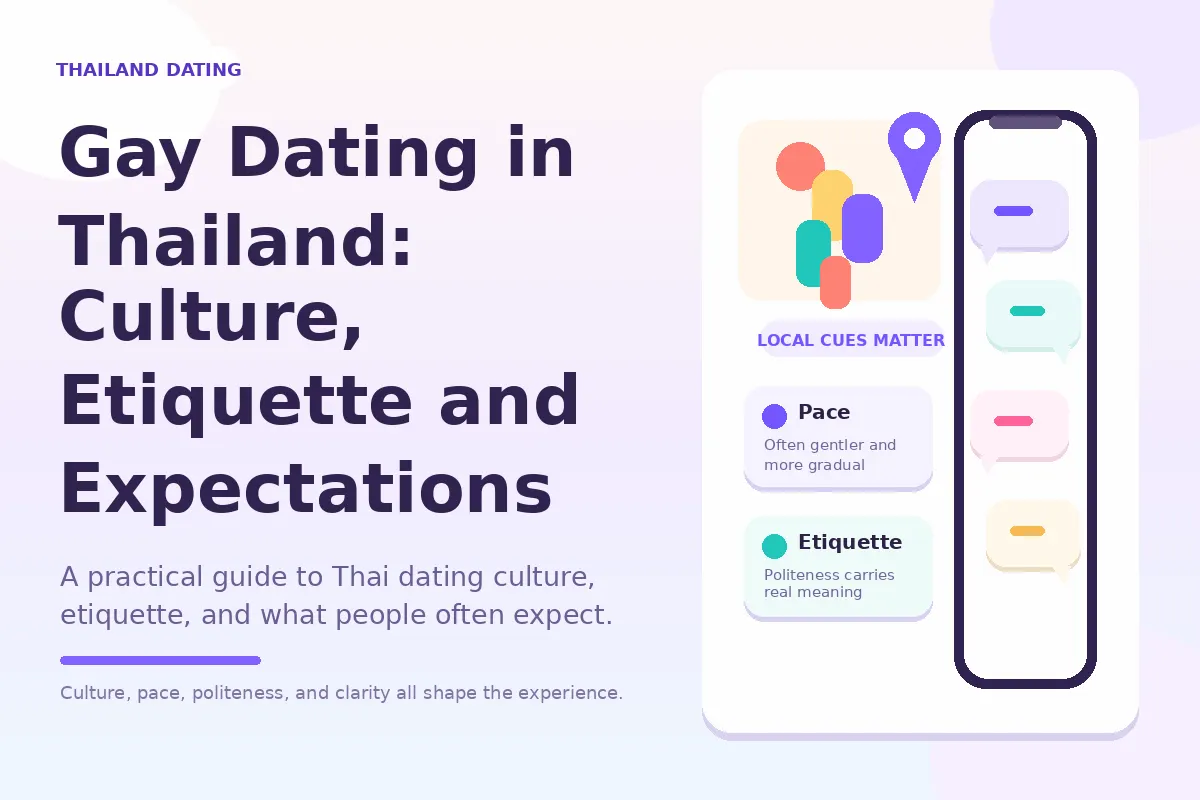 THAILAND DATING

Gay Dating in Thailand: Culture, Etiquette and Expectations

A practical guide to Thai dating culture, etiquette, and what people often expect.

Culture, pace, politeness, and clarity all shape the experience.

LOCAL CUES MATTER

Pace
Often gentler and more gradual

Etiquette
Politeness carries real meaning